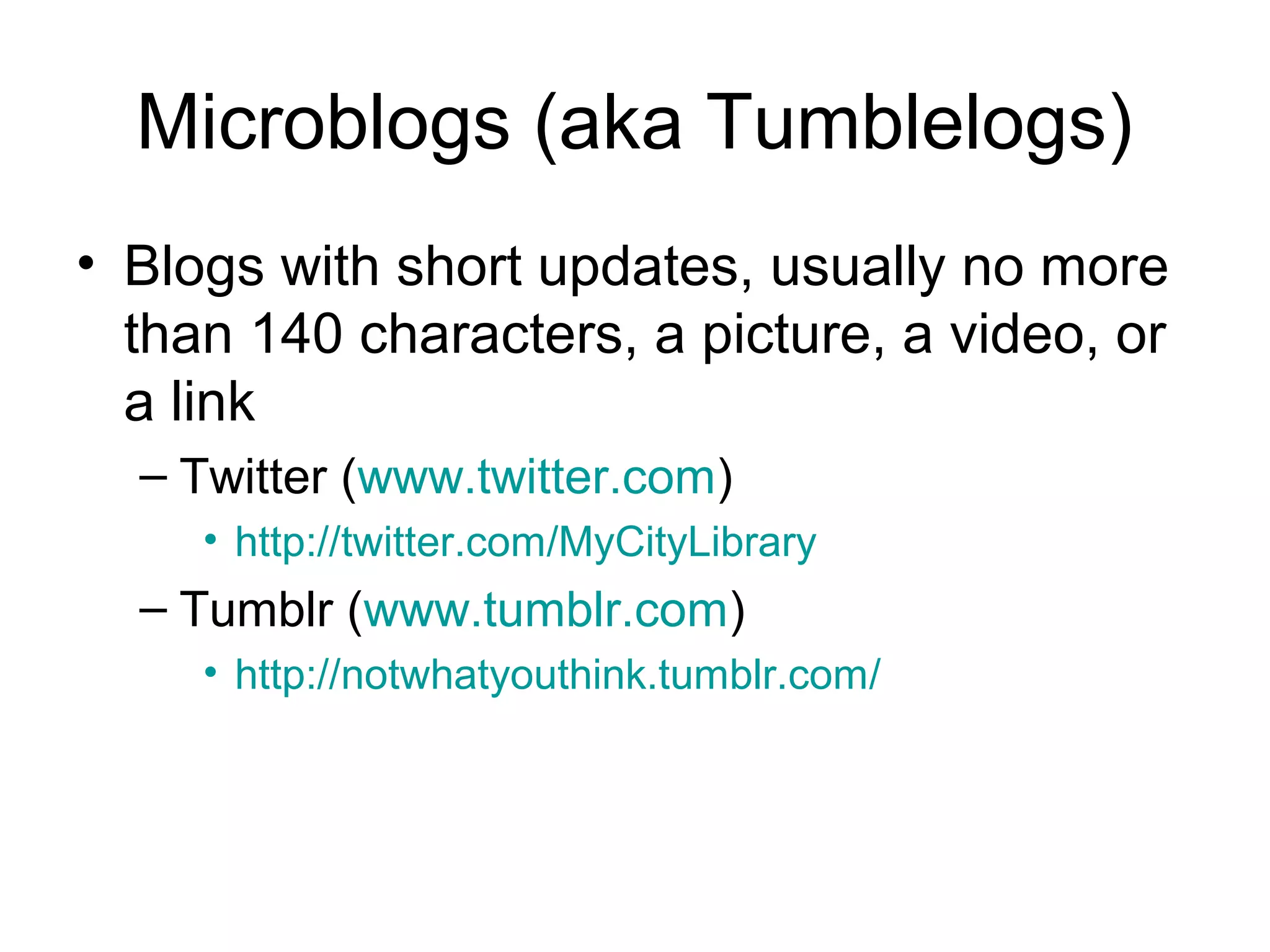 Microblogs (aka Tumblelogs)

• Blogs with short updates, usually no more than 140 characters, a picture, a video, or a link
  – Twitter (www.twitter.com)
    • http://twitter.com/MyCityLibrary
  – Tumblr (www.tumblr.com)
    • http://notwhatyouthink.tumblr.com/